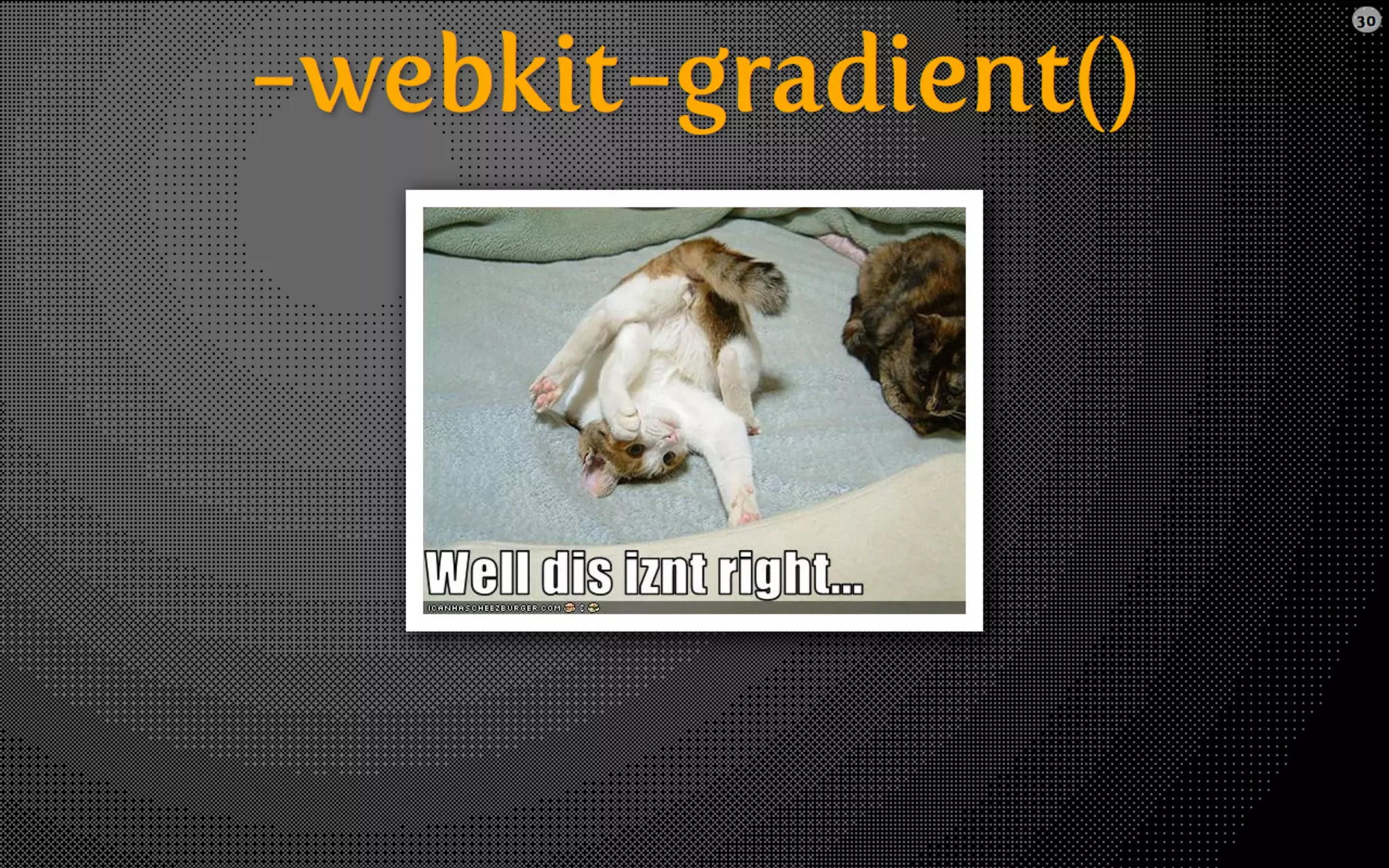 30

-webkit-gradient()

Well dis iznt right...

ICANHASCHEEZBURGER.COM